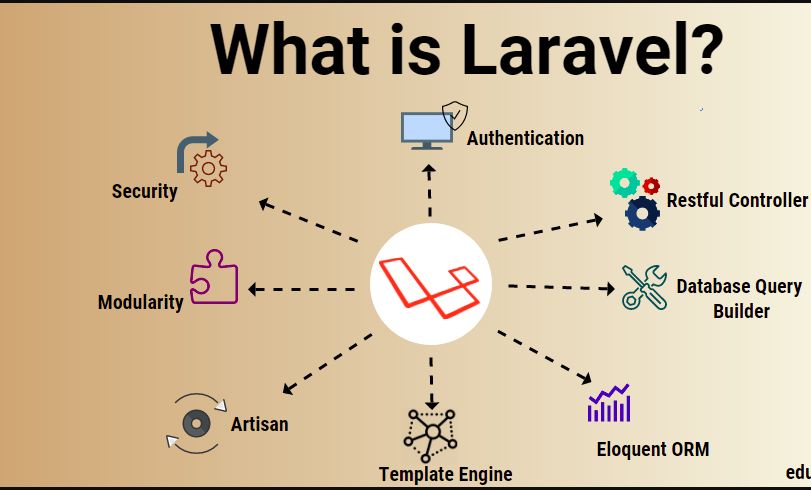 What is Laravel?

Authentication

Security

Restful Controller

Modularity

Database Query Builder

Artisan

Template Engine

Eloquent ORM

edu